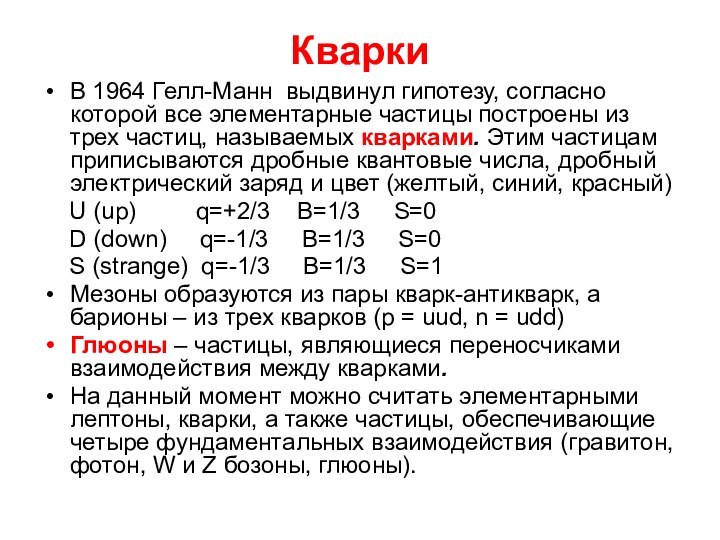 Кварки

• В 1964 Гелл-Манн выдвинул гипотезу, согласно которой все элементарные частицы построены из трех частиц, называемых кварками. Этим частицам приписываются дробные квантовые числа, дробный электрический заряд и цвет (желтый, синий, красный)

U (up) q=+2/3 B=1/3 S=0
D (down) q=-1/3 B=1/3 S=0
S (strange) q=-1/3 B=1/3 S=1

• Мезоны образуются из пары кварк-антикварк, а барионы – из трех кварков (p = uud, n = udd)

• Глюоны – частицы, являющиеся переносчиками взаимодействия между кварками.

• На данный момент можно считать элементарными лептоны, кварки, а также частицы, обеспечивающие четыре фундаментальных взаимодействия (гравитон, фотон, W и Z бозоны, глюоны).